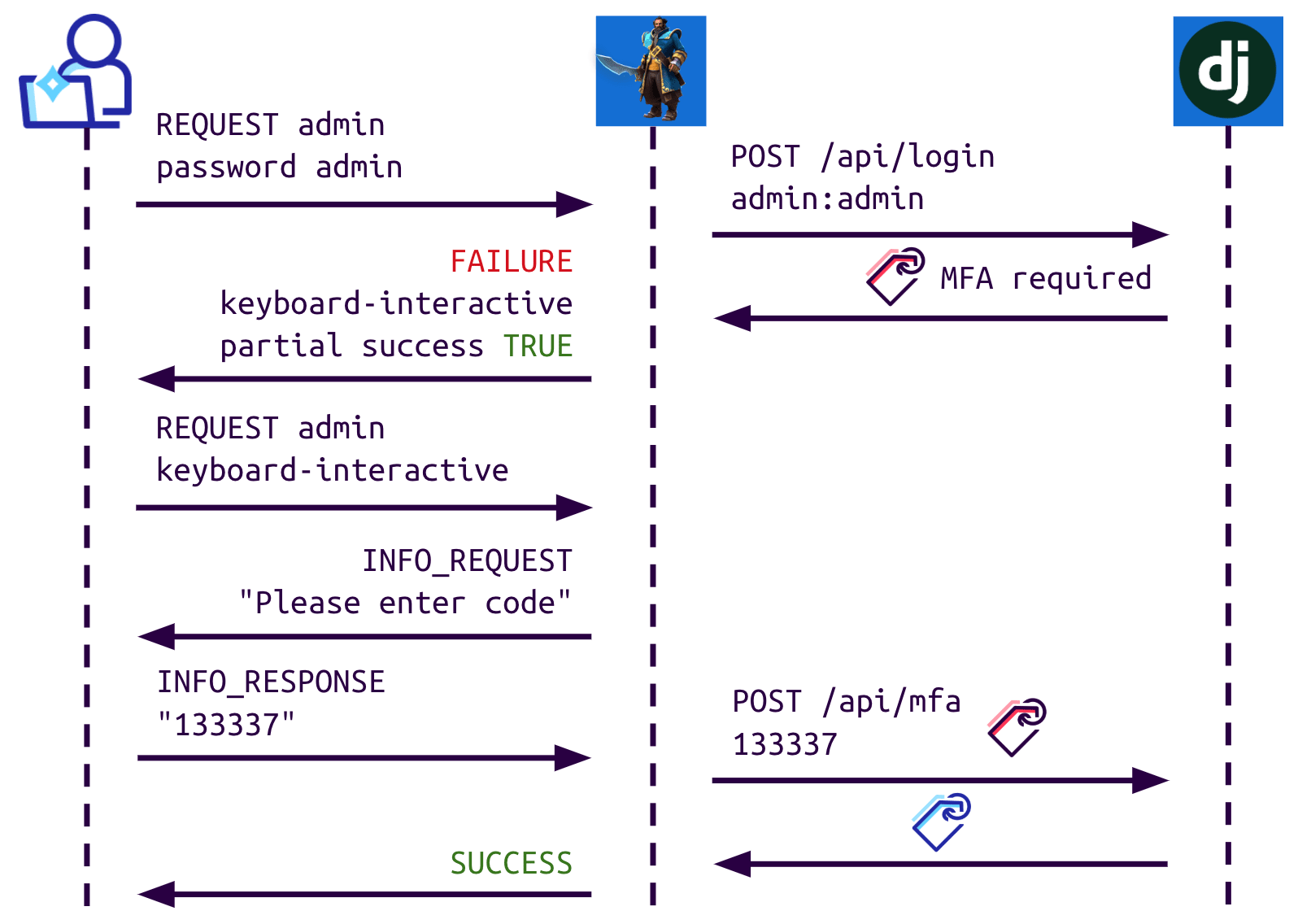 dj

REQUEST admin
password admin

POST /api/login
admin:admin

MFA required

FAILURE
keyboard-interactive
partial success TRUE

REQUEST admin
keyboard-interactive

INFO_REQUEST
"Please enter code"

INFO_RESPONSE
"133337"

POST /api/mfa
133337

SUCCESS